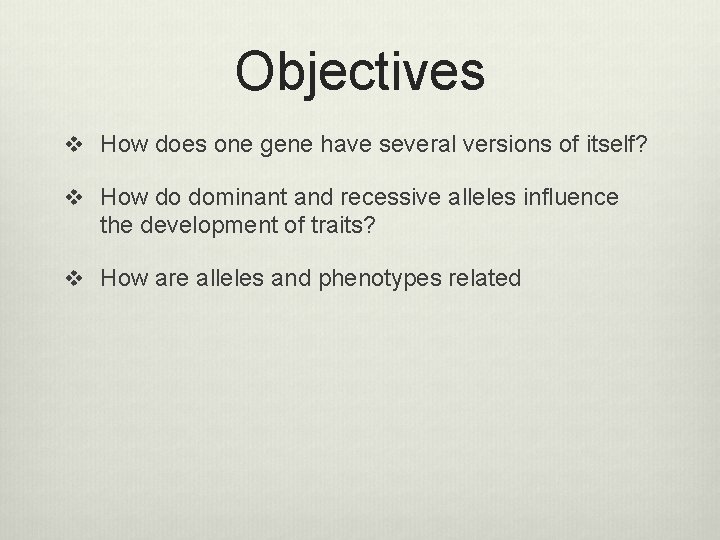 Objectives

❖ How does one gene have several versions of itself?

❖ How do dominant and recessive alleles influence the development of traits?

❖ How are alleles and phenotypes related